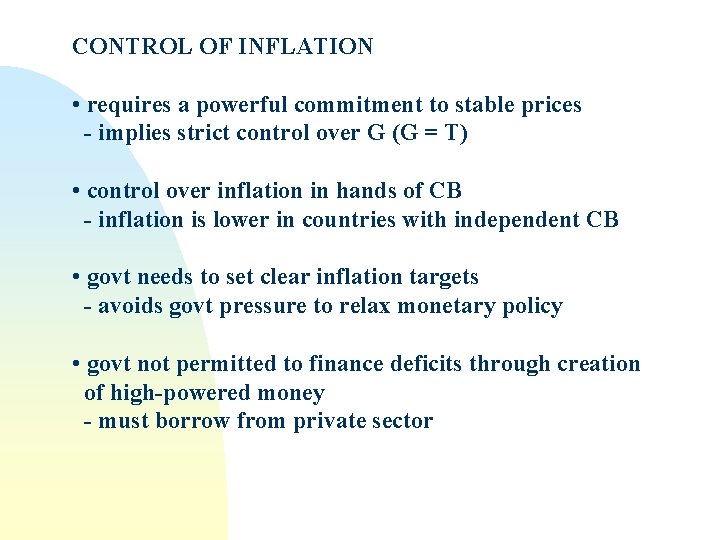 CONTROL OF INFLATION

• requires a powerful commitment to stable prices
- implies strict control over G (G = T)

• control over inflation in hands of CB
- inflation is lower in countries with independent CB

• govt needs to set clear inflation targets
- avoids govt pressure to relax monetary policy

• govt not permitted to finance deficits through creation of high-powered money
- must borrow from private sector